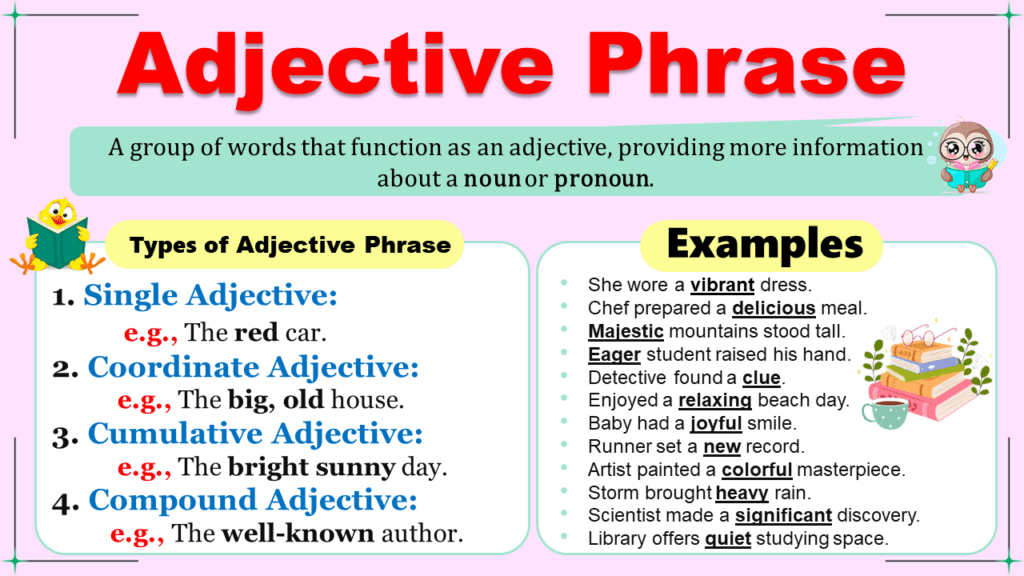 Adjective Phrase

A group of words that function as an adjective, providing more information about a noun or pronoun.

Types of Adjective Phrase

1. Single Adjective:
e.g., The red car.
2. Coordinate Adjective:
e.g., The big, old house.
3. Cumulative Adjective:
e.g., The bright sunny day.
4. Compound Adjective:
e.g., The well-known author.

Examples

- She wore a vibrant dress.
- Chef prepared a delicious meal.
- Majestic mountains stood tall.
- Eager student raised his hand.
- Detective found a clue.
- Enjoyed a relaxing beach day.
- Baby had a joyful smile.
- Runner set a new record.
- Artist painted a colorful masterpiece.
- Storm brought heavy rain.
- Scientist made a significant discovery.
- Library offers quiet studying space.